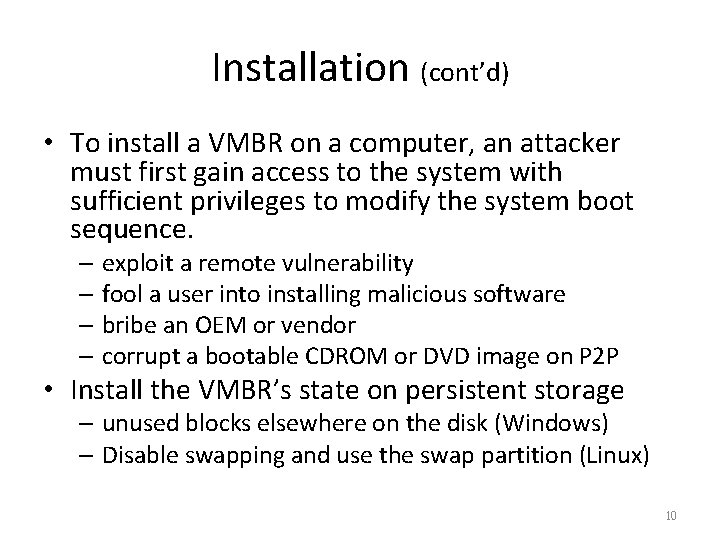 Installation (cont'd)

• To install a VMBR on a computer, an attacker must first gain access to the system with sufficient privileges to modify the system boot sequence.
 – exploit a remote vulnerability
 – fool a user into installing malicious software
 – bribe an OEM or vendor
 – corrupt a bootable CDROM or DVD image on P2P
• Install the VMBR's state on persistent storage
 – unused blocks elsewhere on the disk (Windows)
 – Disable swapping and use the swap partition (Linux)

10